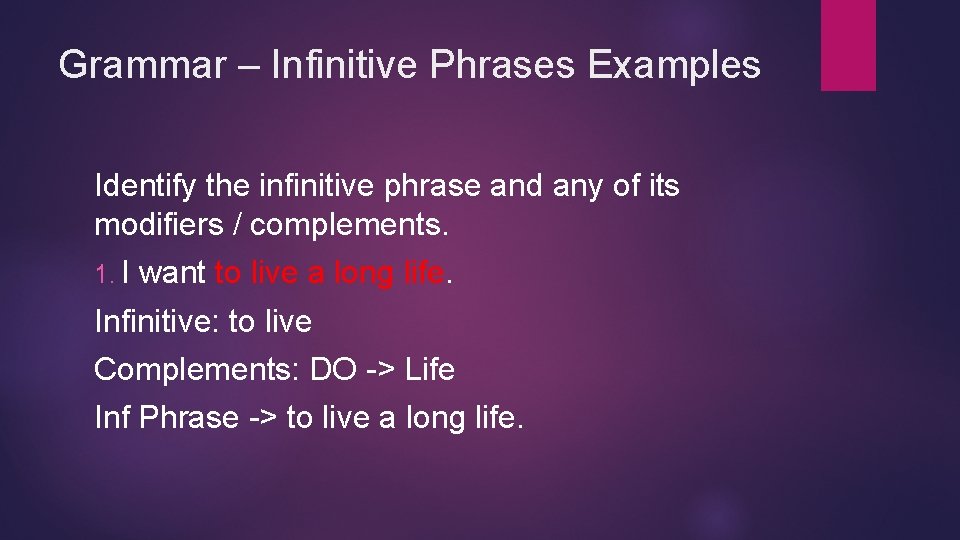 Grammar – Infinitive Phrases Examples

Identify the infinitive phrase and any of its modifiers / complements.

1. I want to live a long life.

Infinitive: to live

Complements: DO -> Life

Inf Phrase -> to live a long life.